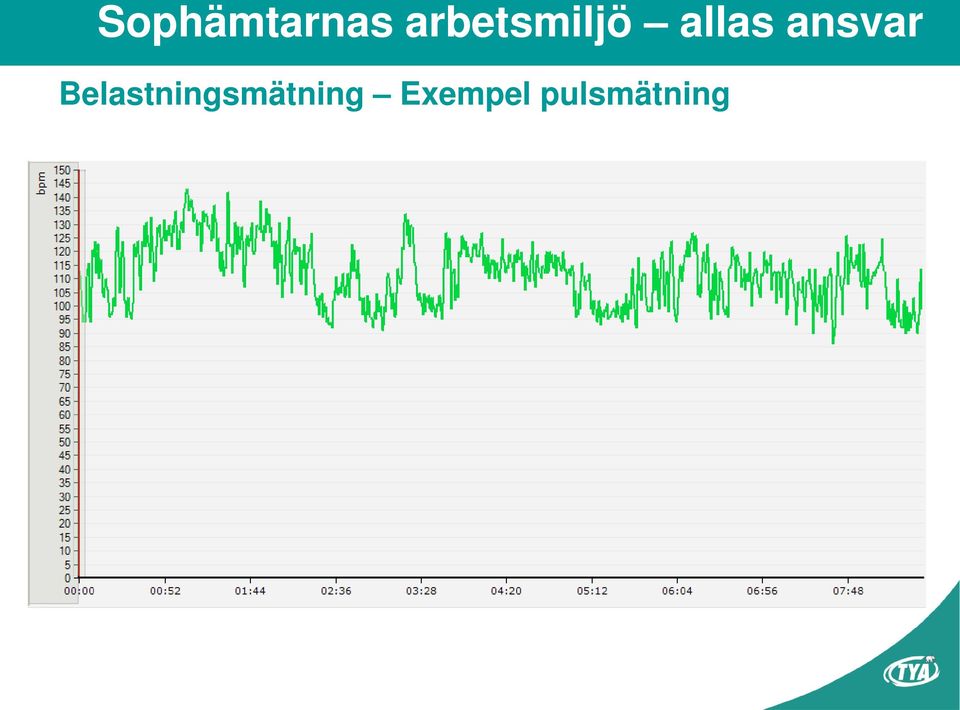 Sophämtarnas arbetsmiljö – allas ansvar

Belastningsmätning – Exempel pulsmätning

bpm
150
145
140
135
130
125
120
115
110
105
100
95
90
85
80
75
70
65
60
55
50
45
40
35
30
25
20
15
10
5
0

00:00 00:52 01:44 02:36 03:28 04:20 05:12 06:04 06:56 07:48

TYA